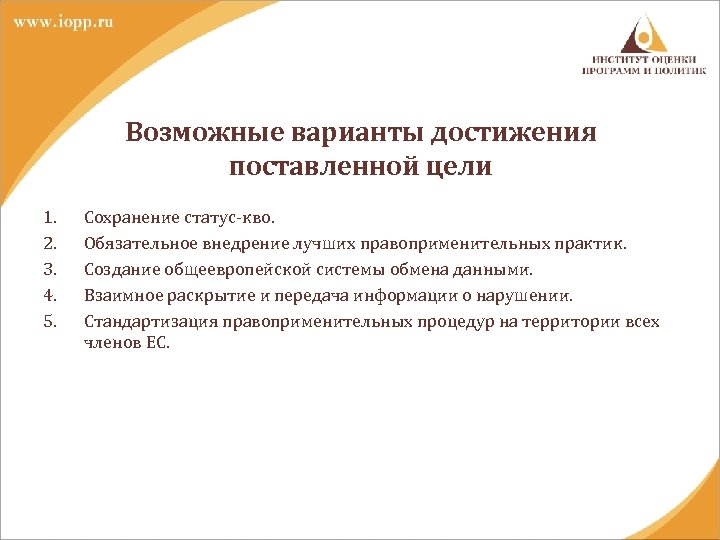 www.iopp.ru

ИНСТИТУТ ОЦЕНКИ ПРОГРАММ И ПОЛИТИК

Возможные варианты достижения поставленной цели

1. Сохранение статус-кво.
2. Обязательное внедрение лучших правоприменительных практик.
3. Создание общеевропейской системы обмена данными.
4. Взаимное раскрытие и передача информации о нарушении.
5. Стандартизация правоприменительных процедур на территории всех членов ЕС.